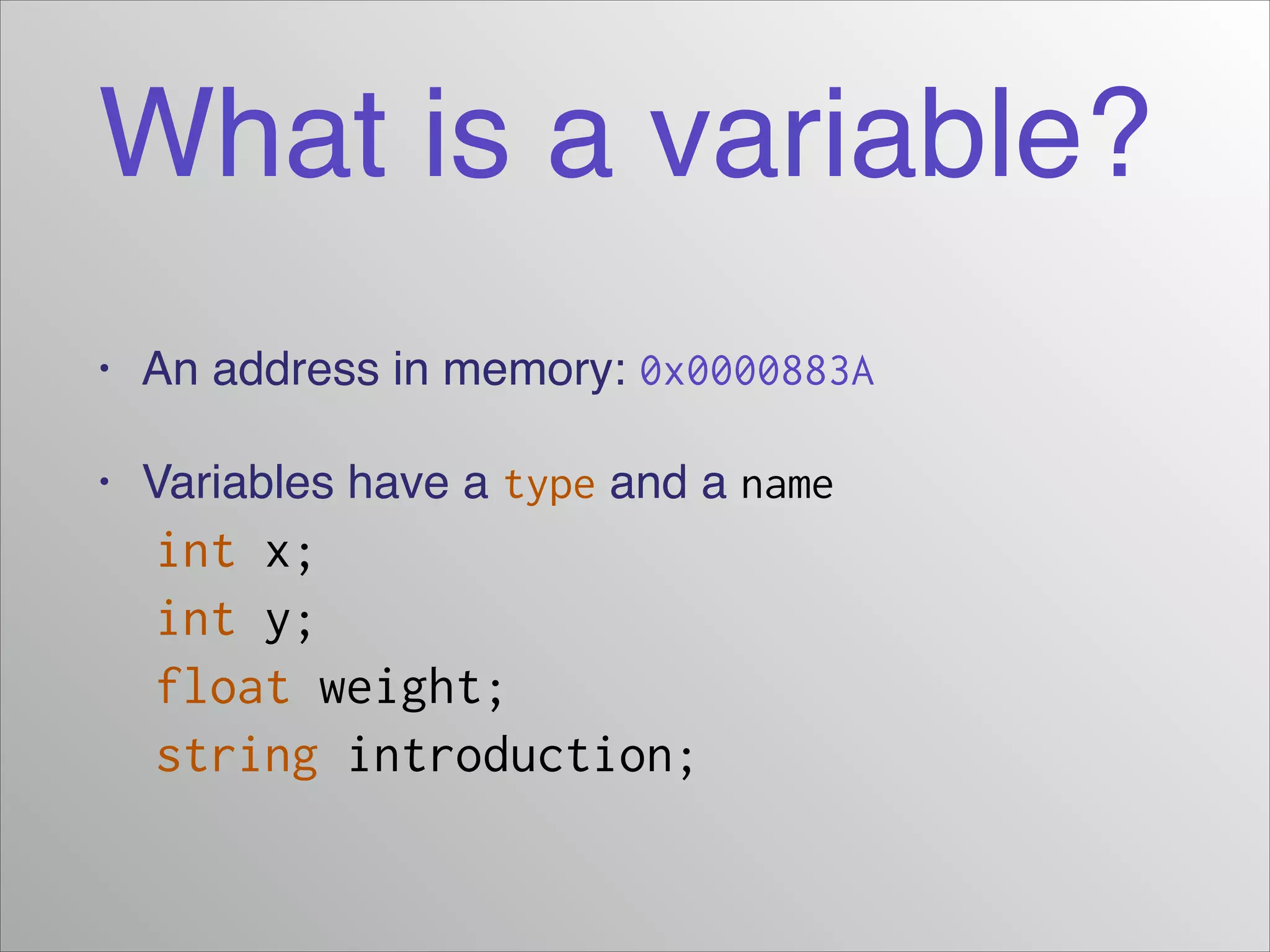 What is a variable?

• An address in memory: 0x0000883A

• Variables have a type and a name

int x;
int y;
float weight;
string introduction;